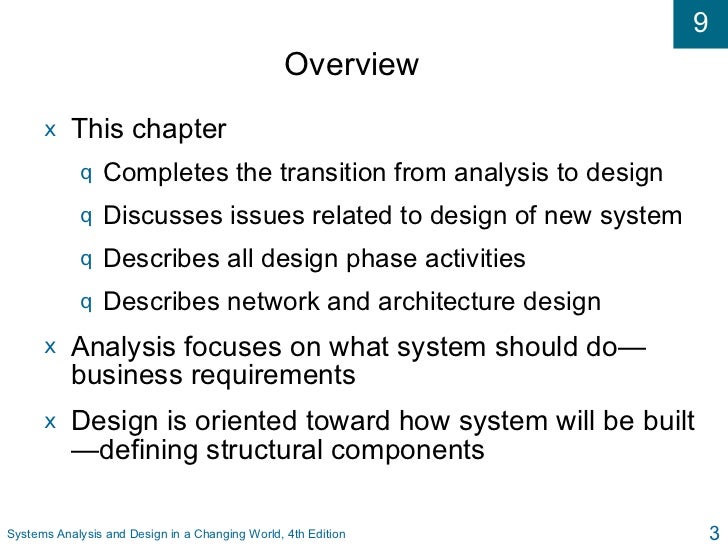 9

Overview

x This chapter

q Completes the transition from analysis to design

q Discusses issues related to design of new system

q Describes all design phase activities

q Describes network and architecture design

x Analysis focuses on what system should do—business requirements

x Design is oriented toward how system will be built—defining structural components

Systems Analysis and Design in a Changing World, 4th Edition

3